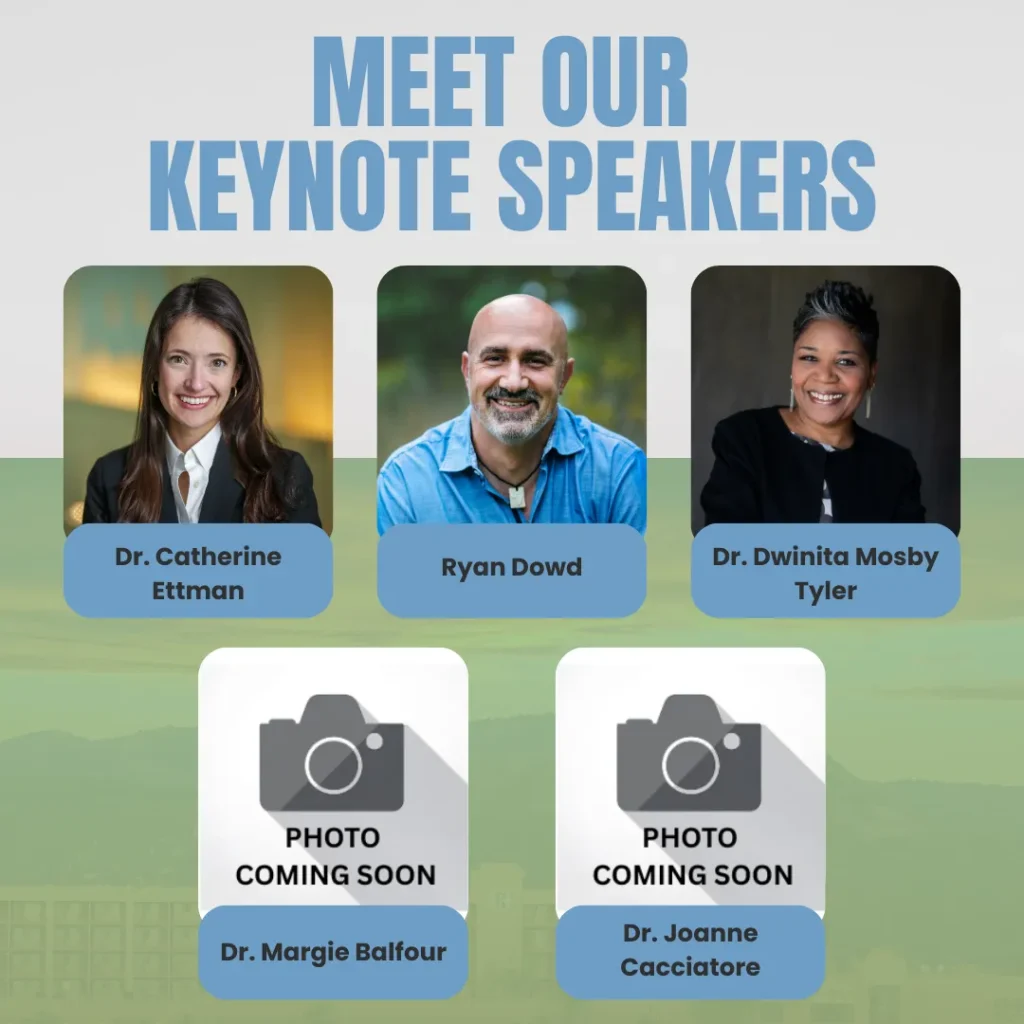 MEET OUR KEYNOTE SPEAKERS

Dr. Catherine Ettman

Ryan Dowd

Dr. Dwinita Mosby Tyler

PHOTO COMING SOON

Dr. Margie Balfour

PHOTO COMING SOON

Dr. Joanne Cacciatore